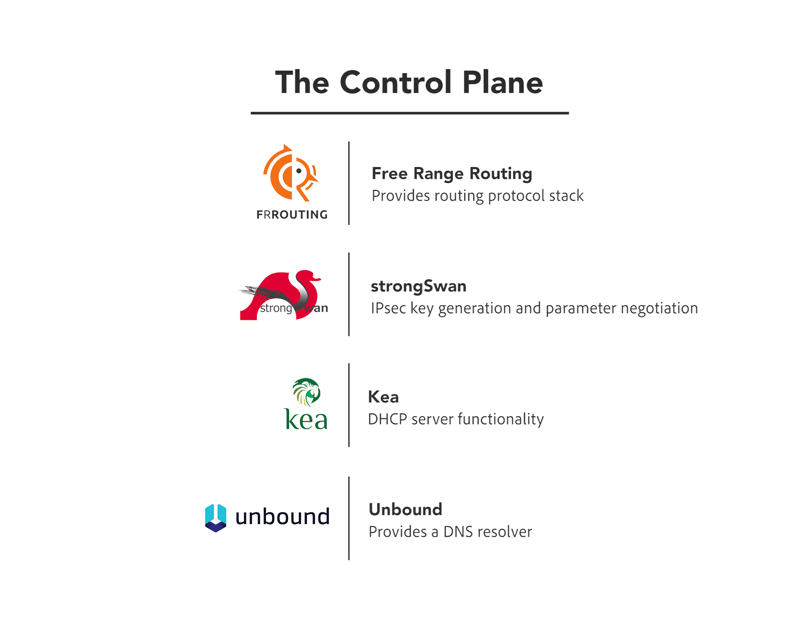 The Control Plane

FRROUTING

Free Range Routing
Provides routing protocol stack

strongSwan

strongSwan
IPsec key generation and parameter negotiation

kea

Kea
DHCP server functionality

unbound

Unbound
Provides a DNS resolver